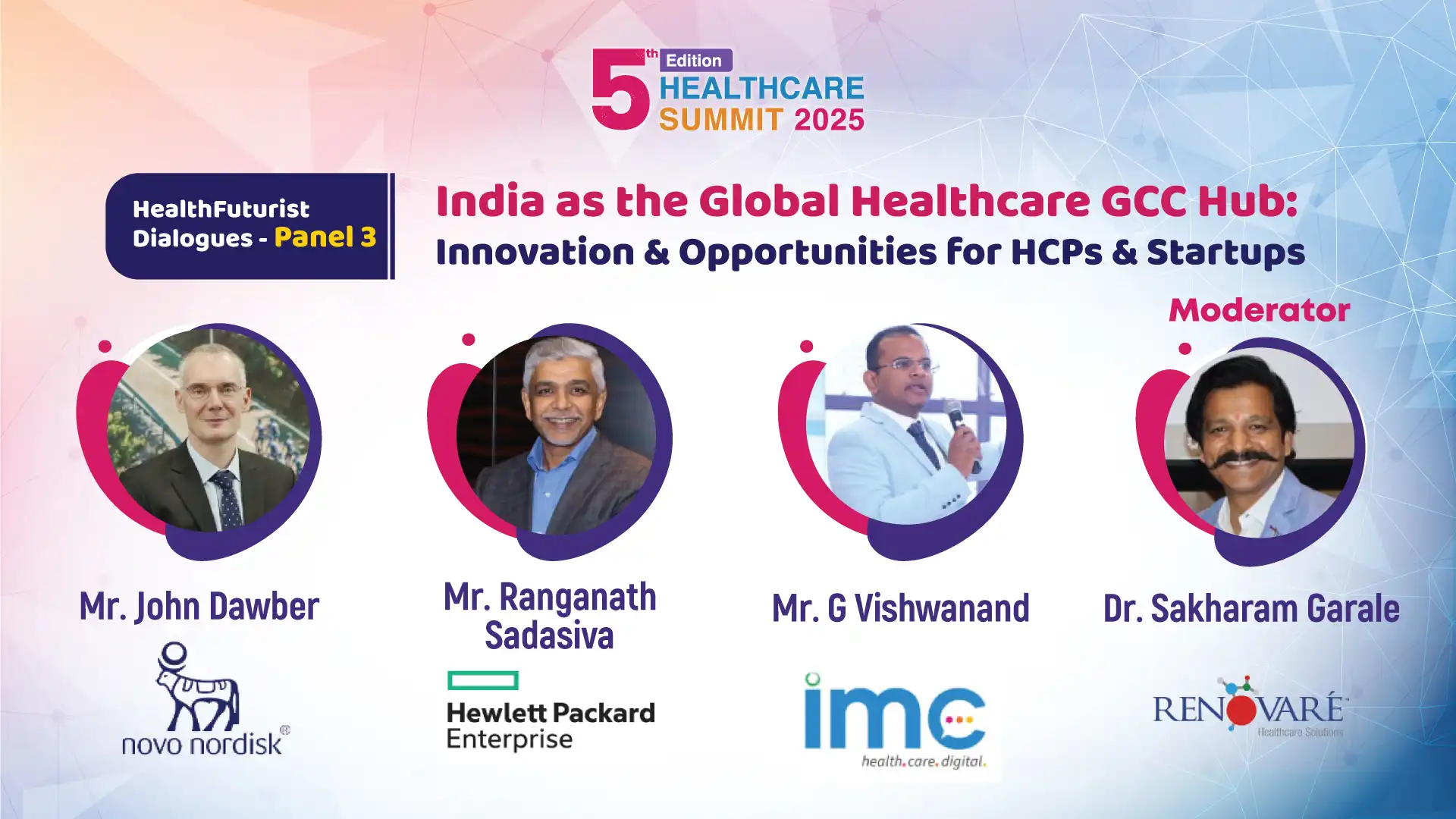 5th Edition HEALTHCARE SUMMIT 2025

HealthFuturist Dialogues - Panel 3

India as the Global Healthcare GCC Hub:
Innovation & Opportunities for HCPs & Startups

Moderator

Mr. John Dawber
novo nordisk®

Mr. Ranganath Sadasiva
Hewlett Packard Enterprise

Mr. G Vishwanand
imc
health.care.digital.

Dr. Sakharam Garale
RENOVARÉ
Healthcare Solutions